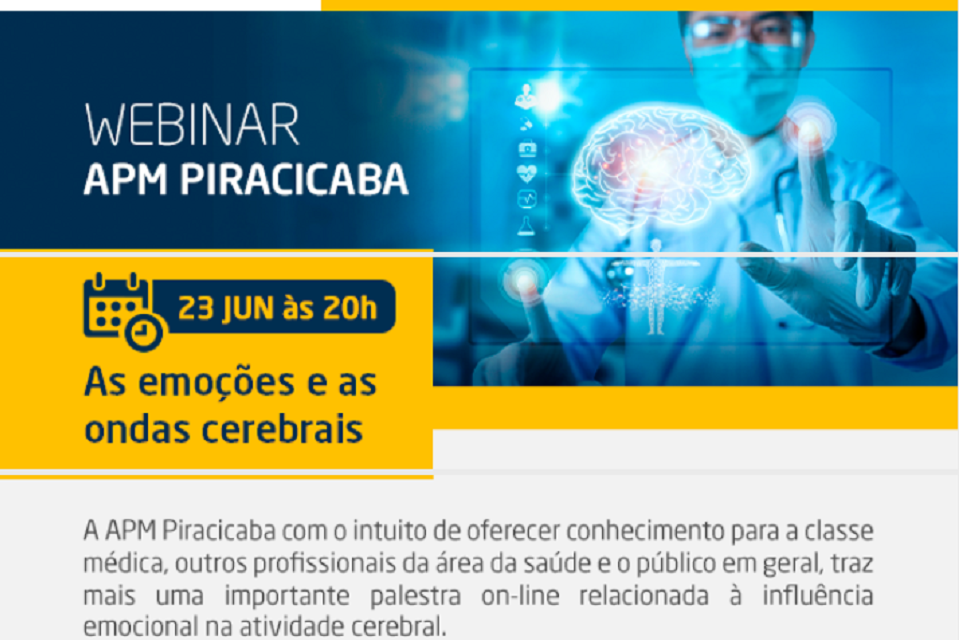 WEBINAR
APM PIRACICABA

23 JUN às 20h

As emoções e as ondas cerebrais

A APM Piracicaba com o intuito de oferecer conhecimento para a classe médica, outros profissionais da área da saúde e o público em geral, traz mais uma importante palestra on-line relacionada à influência emocional na atividade cerebral.